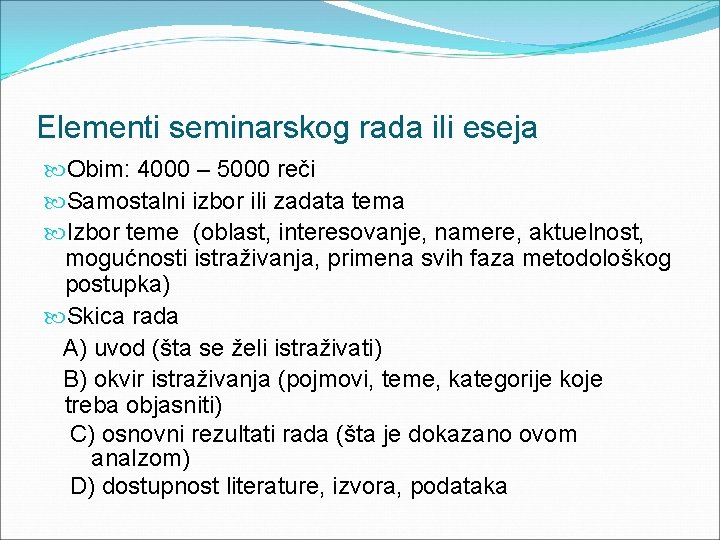 Elementi seminarskog rada ili eseja

Obim: 4000 – 5000 reči

Samostalni izbor ili zadata tema

Izbor teme (oblast, interesovanje, namere, aktuelnost, mogućnosti istraživanja, primena svih faza metodološkog postupka)

Skica rada

A) uvod (šta se želi istraživati)

B) okvir istraživanja (pojmovi, teme, kategorije koje treba objasniti)

C) osnovni rezultati rada (šta je dokazano ovom analzom)

D) dostupnost literature, izvora, podataka